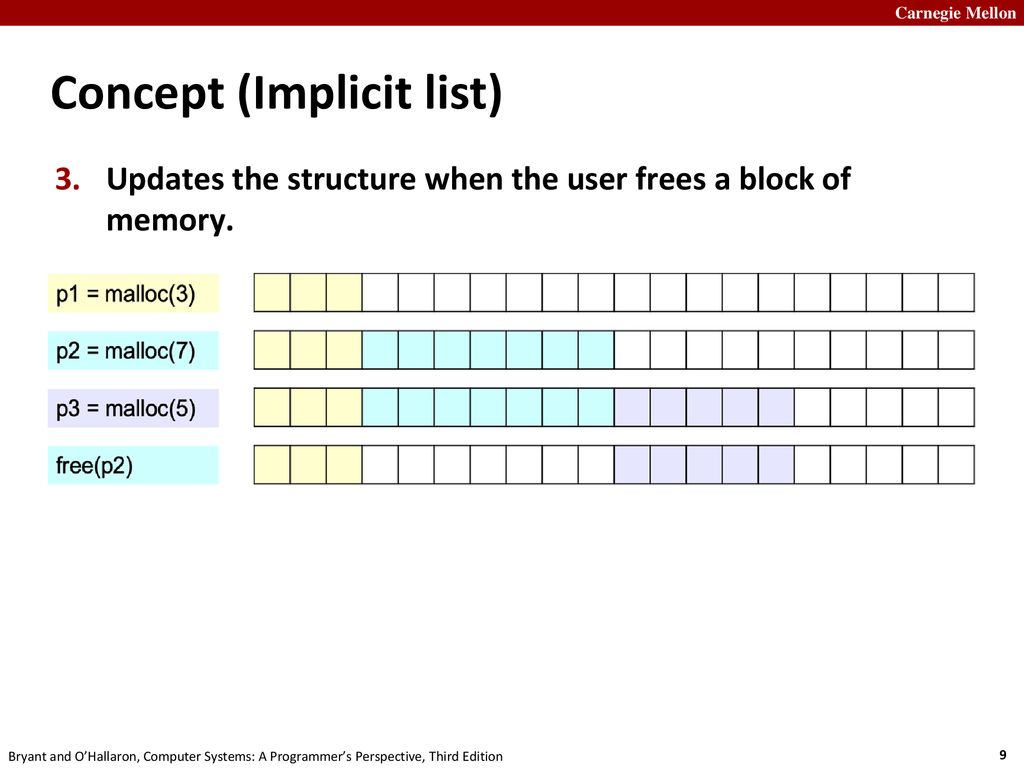 Carnegie Mellon

Concept (Implicit list)

3. Updates the structure when the user frees a block of memory.

p1 = malloc(3)

p2 = malloc(7)

p3 = malloc(5)

free(p2)

Bryant and O'Hallaron, Computer Systems: A Programmer's Perspective, Third Edition

9